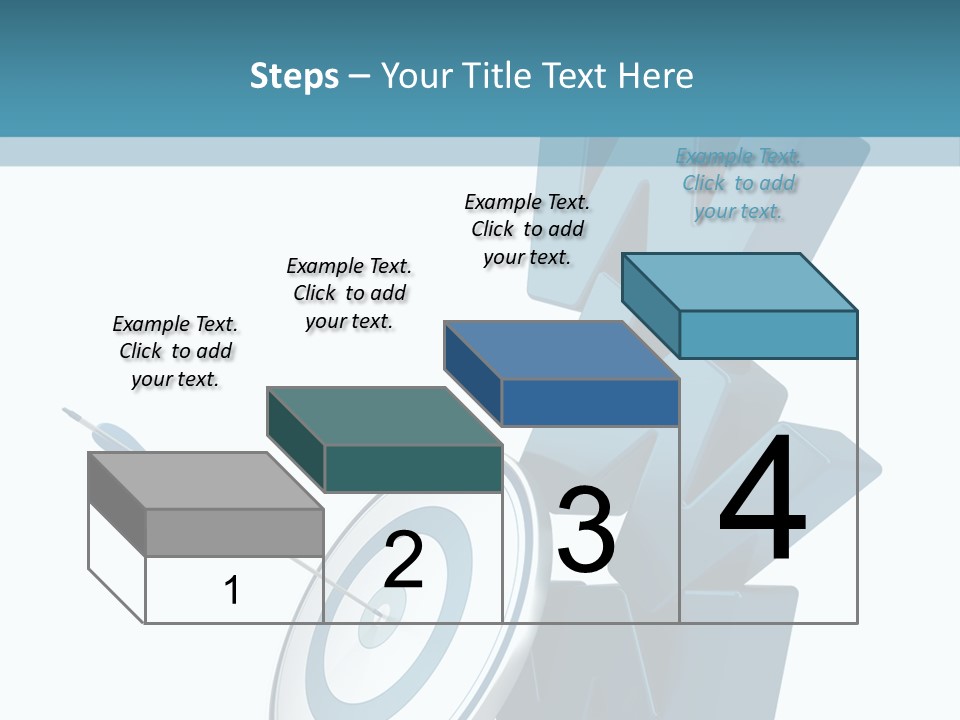 Steps – Your Title Text Here

Example Text. Click to add your text.

Example Text. Click to add your text.

Example Text. Click to add your text.

Example Text. Click to add your text.

1

2

3

4